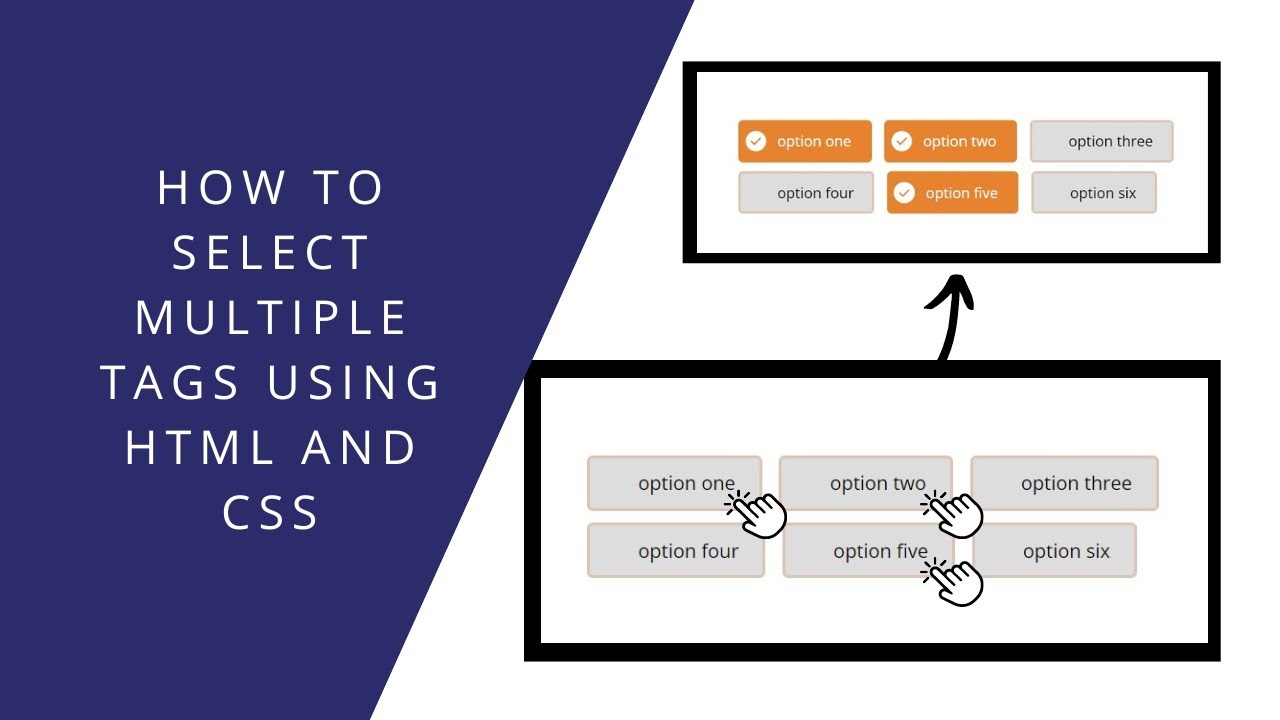 HOW TO SELECT MULTIPLE TAGS USING HTML AND CSS

option one
option two
option three
option four
option five
option six

option one
option two
option three
option four
option five
option six